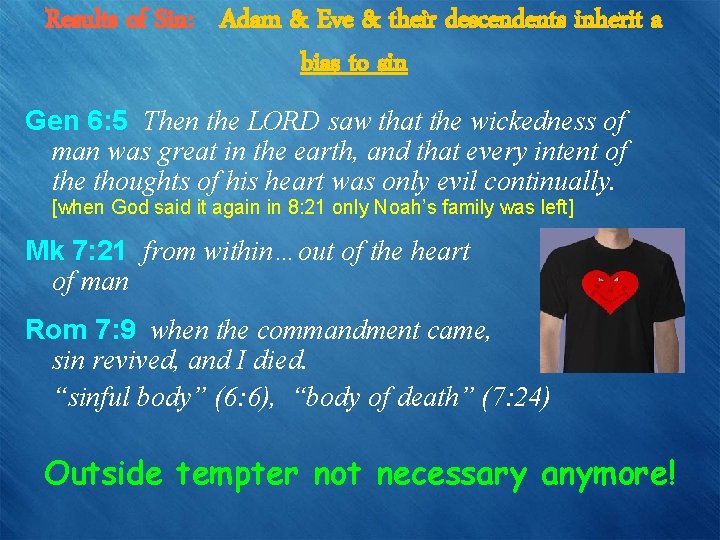 Results of Sin: Adam & Eve & their descendents inherit a bias to sin

Gen 6:5 Then the LORD saw that the wickedness of man was great in the earth, and that every intent of the thoughts of his heart was only evil continually.
[when God said it again in 8:21 only Noah's family was left]

Mk 7:21 from within…out of the heart of man

Rom 7:9 when the commandment came, sin revived, and I died.
"sinful body" (6:6), "body of death" (7:24)

Outside tempter not necessary anymore!